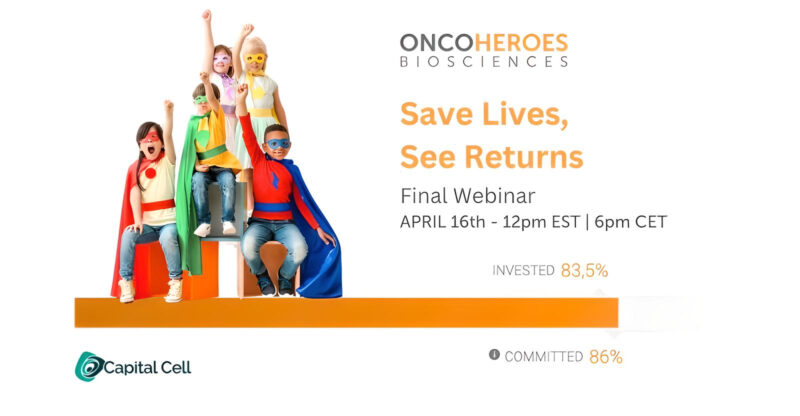 ONCOHEROES
BIOSCIENCES

Save Lives,
See Returns

Final Webinar
APRIL 16th - 12pm EST | 6pm CET

INVESTED 83,5%

COMMITTED 86%

Capital Cell